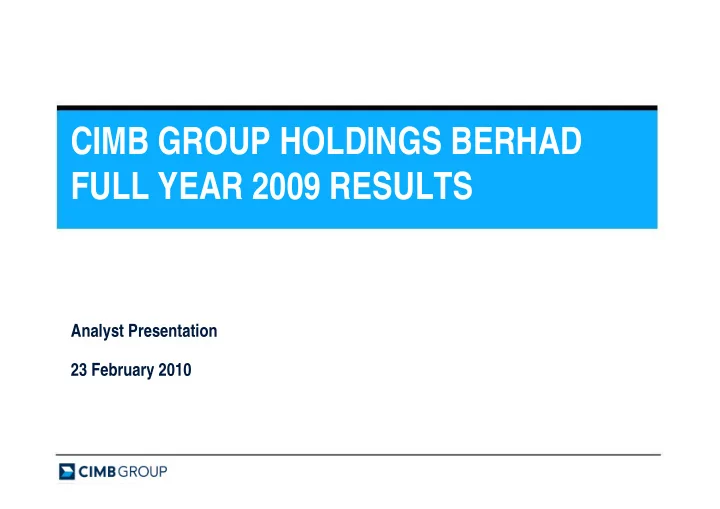 CIMB GROUP HOLDINGS BERHAD
FULL YEAR 2009 RESULTS

Analyst Presentation

23 February 2010

CIMB GROUP